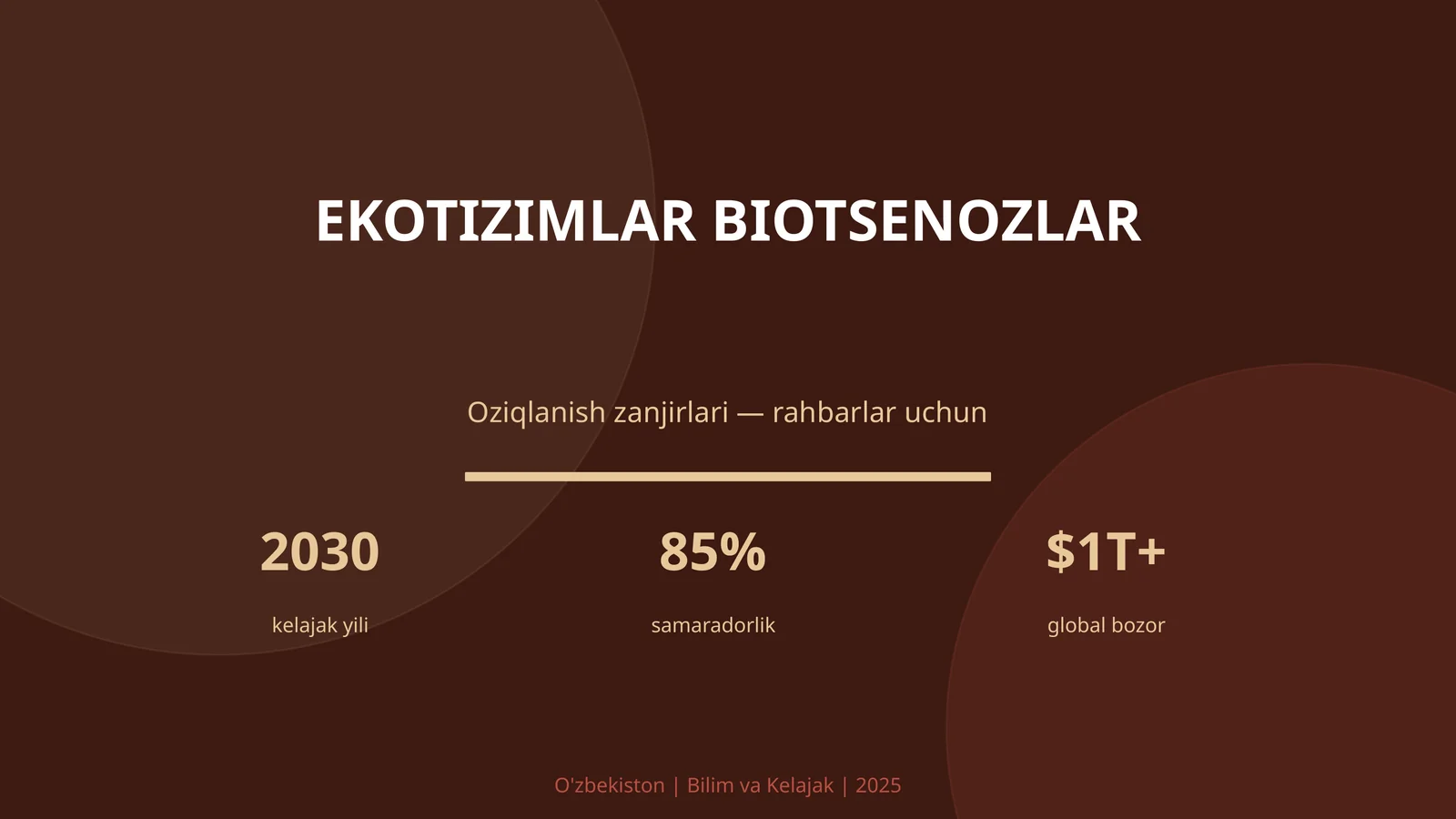 EKOTIZIMLAR BIOTSENOZLAR

Oziqlanish zanjirlari — rahbarlar uchun

2030
kelajak yili

85%
samaradorlik

$1T+
global bozor

O'zbekiston | Bilim va Kelajak | 2025